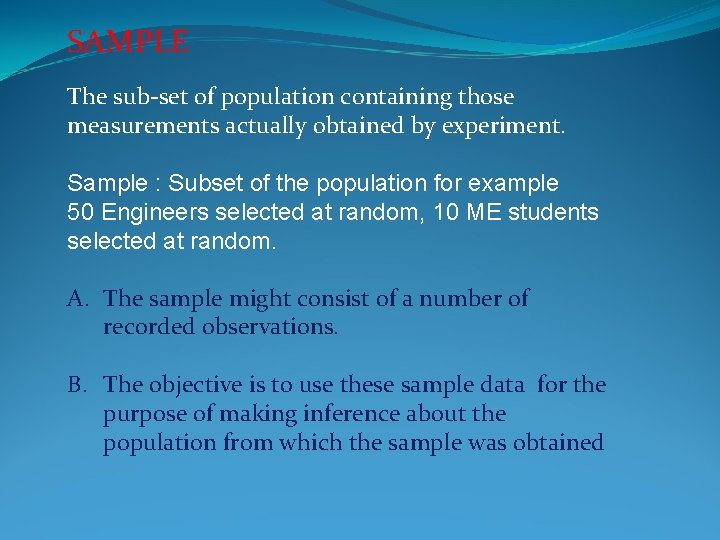 SAMPLE

The sub-set of population containing those measurements actually obtained by experiment.

Sample : Subset of the population for example 50 Engineers selected at random, 10 ME students selected at random.

A. The sample might consist of a number of recorded observations.

B. The objective is to use these sample data for the purpose of making inference about the population from which the sample was obtained